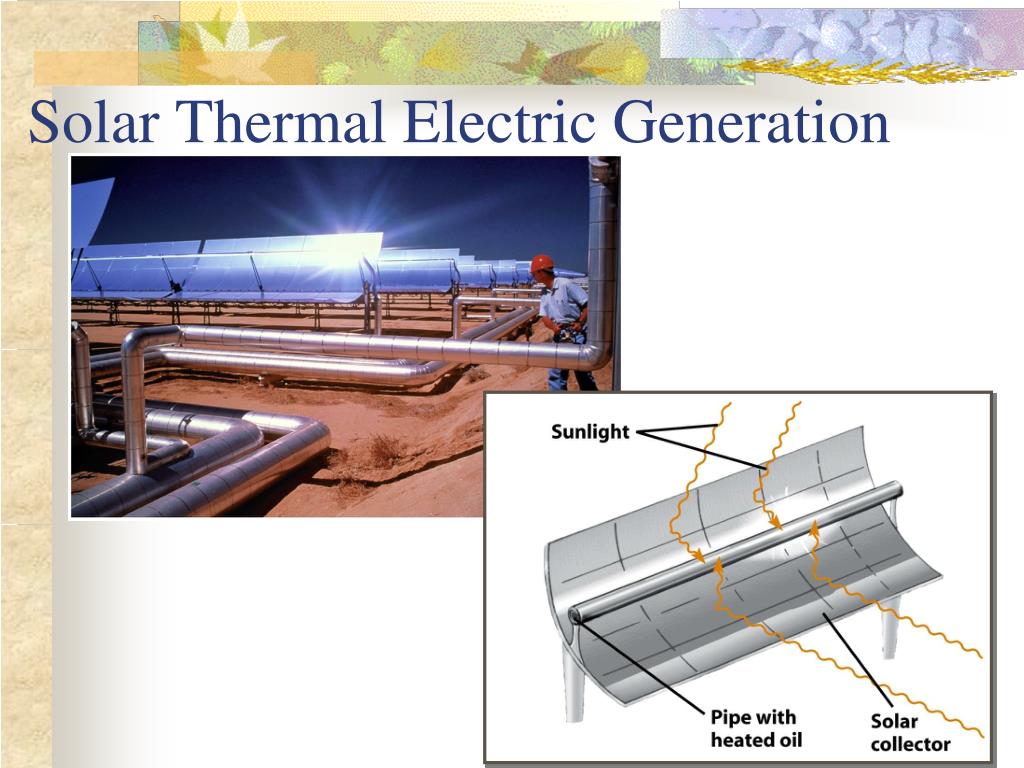 Solar Thermal Electric Generation

Sunlight

Pipe with heated oil

Solar collector